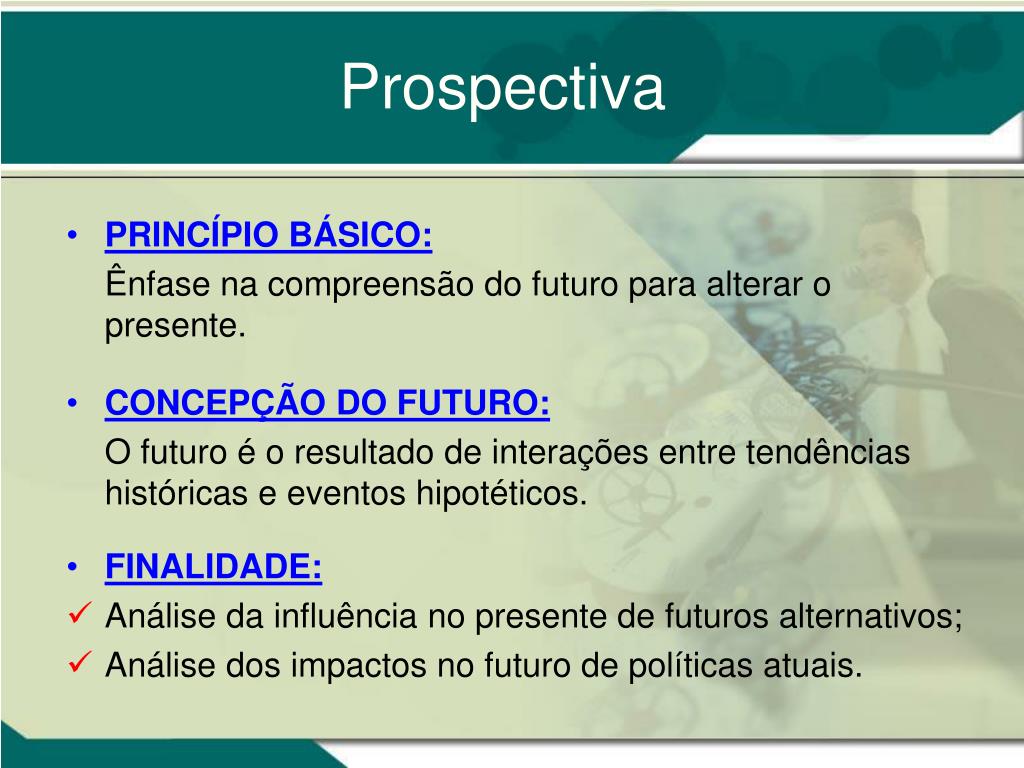 Prospectiva

• PRINCÍPIO BÁSICO:
Ênfase na compreensão do futuro para alterar o presente.

• CONCEPÇÃO DO FUTURO:
O futuro é o resultado de interações entre tendências históricas e eventos hipotéticos.

• FINALIDADE:
✓ Análise da influência no presente de futuros alternativos;
✓ Análise dos impactos no futuro de políticas atuais.